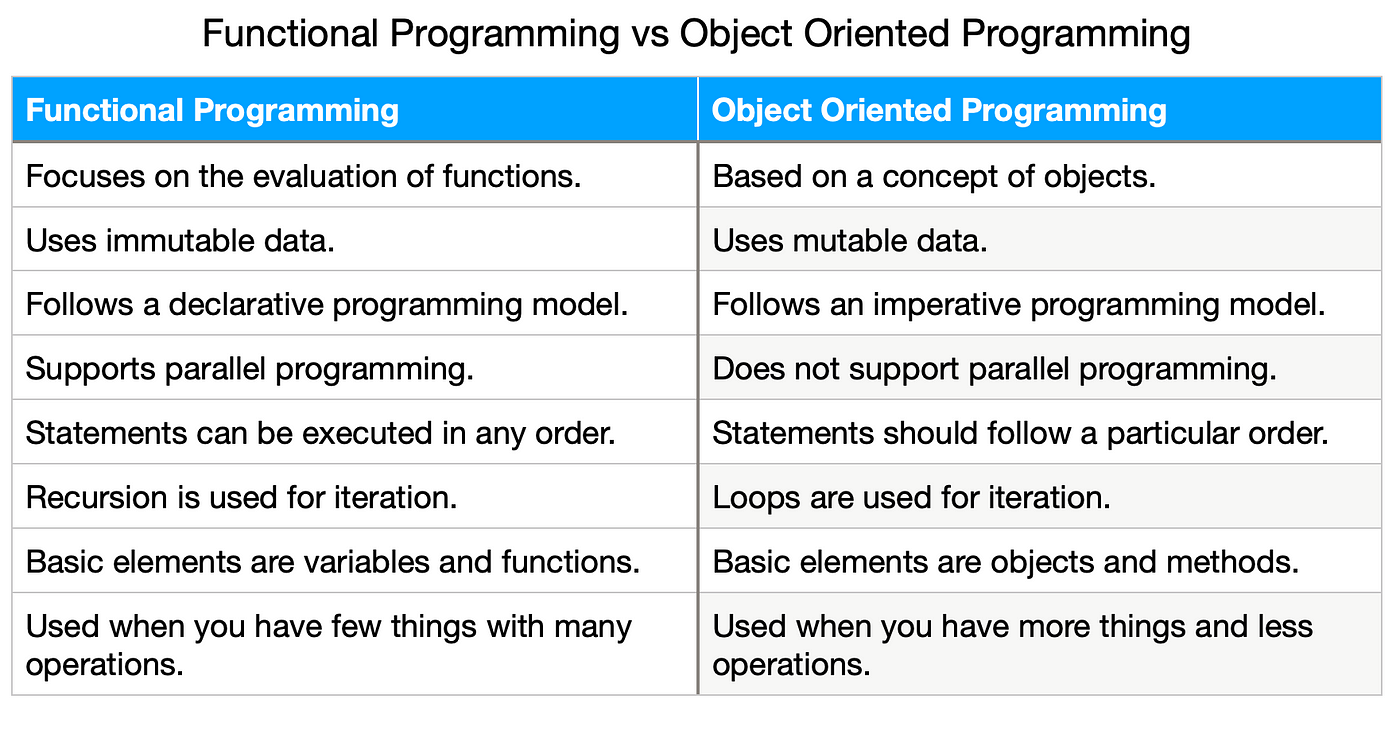 Functional Programming vs Object Oriented Programming

| Functional Programming | Object Oriented Programming |
|---|---|
| Focuses on the evaluation of functions. | Based on a concept of objects. |
| Uses immutable data. | Uses mutable data. |
| Follows a declarative programming model. | Follows an imperative programming model. |
| Supports parallel programming. | Does not support parallel programming. |
| Statements can be executed in any order. | Statements should follow a particular order. |
| Recursion is used for iteration. | Loops are used for iteration. |
| Basic elements are variables and functions. | Basic elements are objects and methods. |
| Used when you have few things with many operations. | Used when you have more things and less operations. |